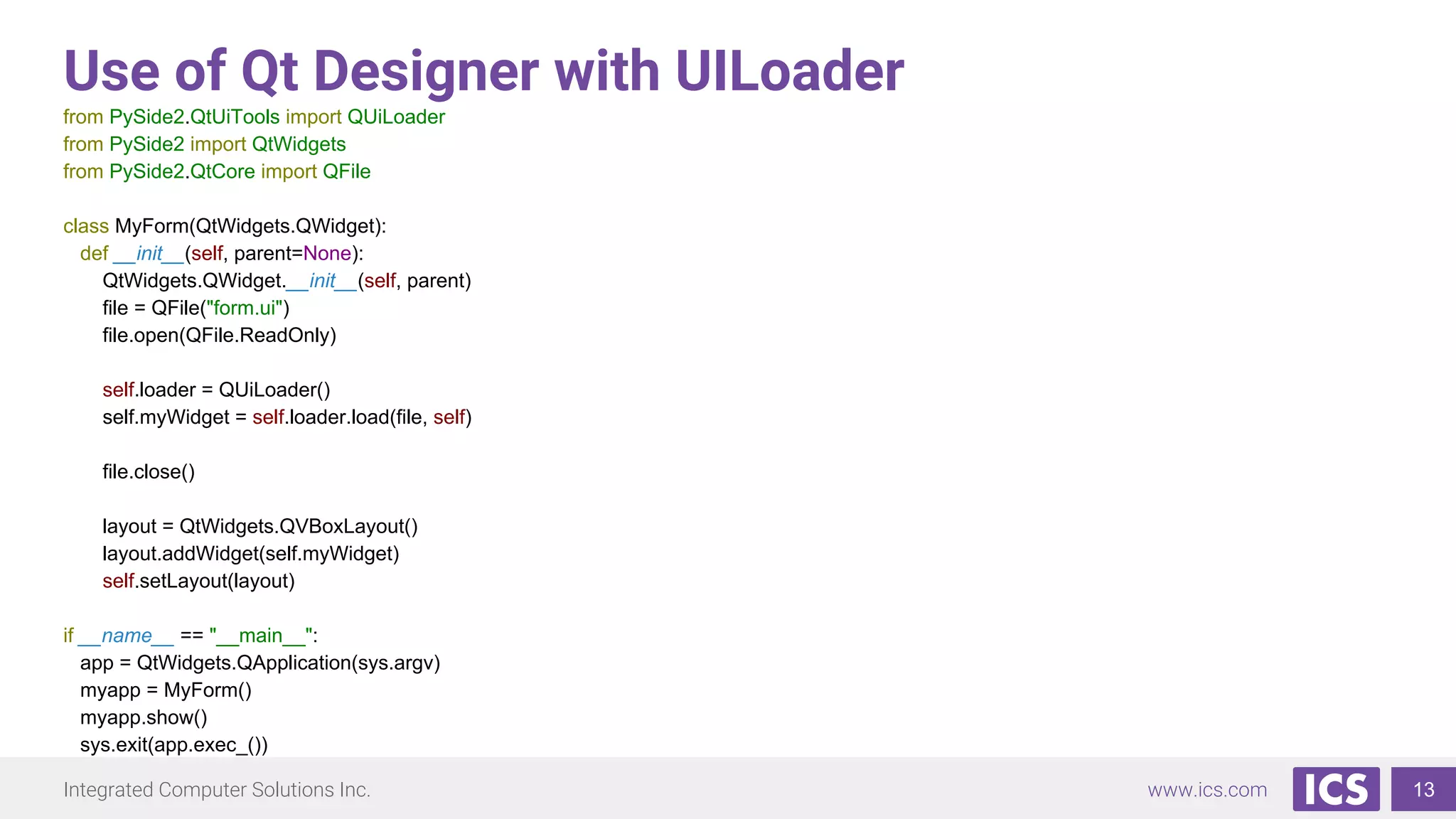 Use of Qt Designer with UILoader

from PySide2.QtUiTools import QUiLoader
from PySide2 import QtWidgets
from PySide2.QtCore import QFile

class MyForm(QtWidgets.QWidget):
  def __init__(self, parent=None):
    QtWidgets.QWidget.__init__(self, parent)
    file = QFile("form.ui")
    file.open(QFile.ReadOnly)

    self.loader = QUiLoader()
    self.myWidget = self.loader.load(file, self)

    file.close()

    layout = QtWidgets.QVBoxLayout()
    layout.addWidget(self.myWidget)
    self.setLayout(layout)

if __name__ == "__main__":
  app = QtWidgets.QApplication(sys.argv)
  myapp = MyForm()
  myapp.show()
  sys.exit(app.exec_())

Integrated Computer Solutions Inc.
www.ics.com
ICS
13